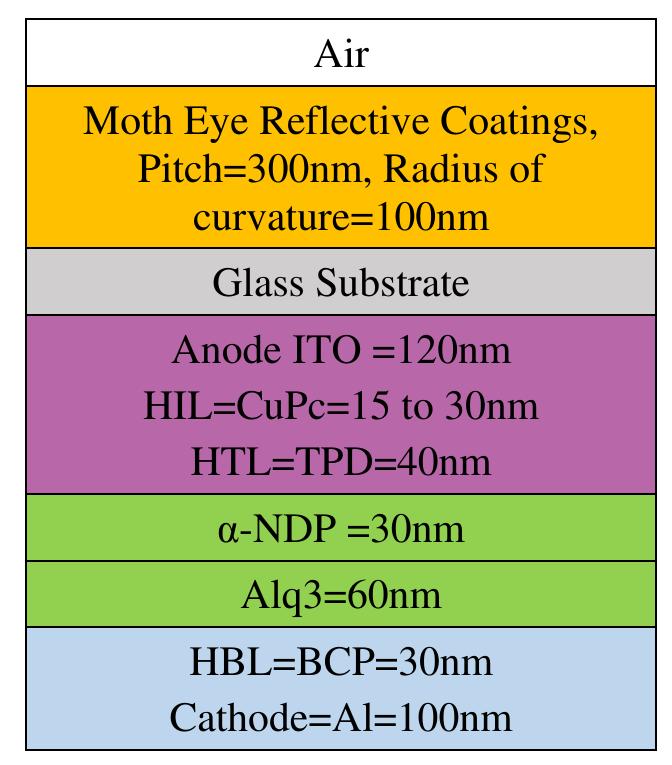 Air

Moth Eye Reflective Coatings, Pitch=300nm, Radius of curvature=100nm

Glass Substrate

Anode ITO =120nm
HIL=CuPc=15 to 30nm
HTL=TPD=40nm

α-NDP =30nm

Alq3=60nm

HBL=BCP=30nm
Cathode=Al=100nm